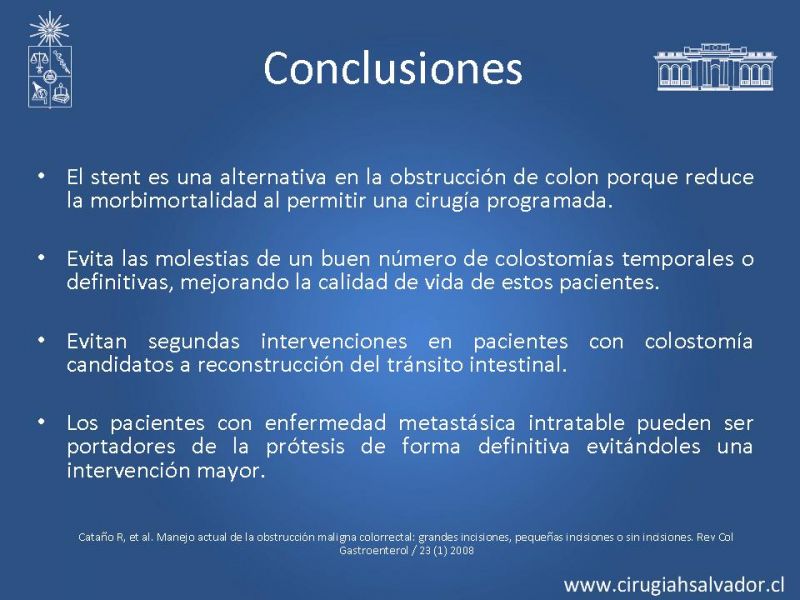 Conclusiones

• El stent es una alternativa en la obstrucción de colon porque reduce la morbimortalidad al permitir una cirugía programada.

• Evita las molestias de un buen número de colostomías temporales o definitivas, mejorando la calidad de vida de estos pacientes.

• Evitan segundas intervenciones en pacientes con colostomía candidatos a reconstrucción del tránsito intestinal.

• Los pacientes con enfermedad metastásica intratable pueden ser portadores de la prótesis de forma definitiva evitándoles una intervención mayor.

Cataño R, et al. Manejo actual de la obstrucción maligna colorrectal: grandes incisiones, pequeñas incisiones o sin incisiones. Rev Col Gastroenterol / 23 (1) 2008

www.cirugiahsalvador.cl